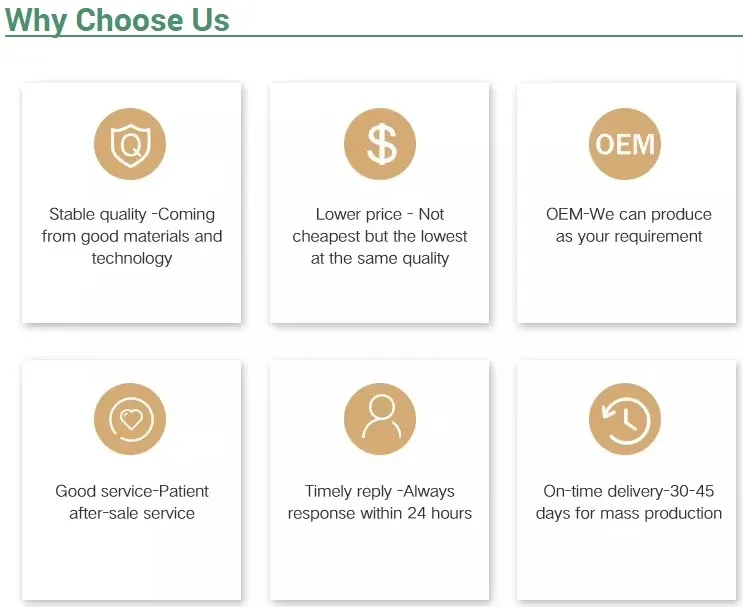 Why Choose Us

Q

Stable quality -Coming from good materials and technology

$

Lower price - Not cheapest but the lowest at the same quality

OEM

OEM-We can produce as your requirement

Good service-Patient after-sale service

Timely reply -Always response within 24 hours

On-time delivery-30-45 days for mass production